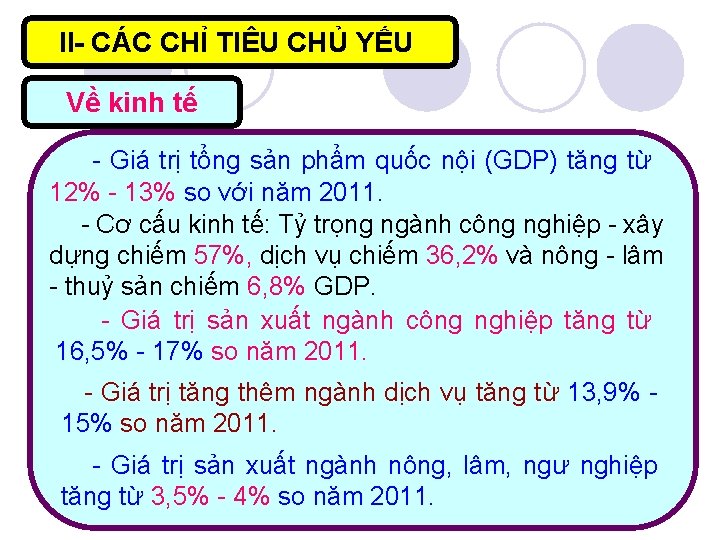 II- CÁC CHỈ TIÊU CHỦ YẾU

Về kinh tế

- Giá trị tổng sản phẩm quốc nội (GDP) tăng từ 12% - 13% so với năm 2011.

- Cơ cấu kinh tế: Tỷ trọng ngành công nghiệp - xây dựng chiếm 57%, dịch vụ chiếm 36,2% và nông - lâm - thuỷ sản chiếm 6,8% GDP.

- Giá trị sản xuất ngành công nghiệp tăng từ 16,5% - 17% so năm 2011.

- Giá trị tăng thêm ngành dịch vụ tăng từ 13,9% - 15% so năm 2011.

- Giá trị sản xuất ngành nông, lâm, ngư nghiệp tăng từ 3,5% - 4% so năm 2011.